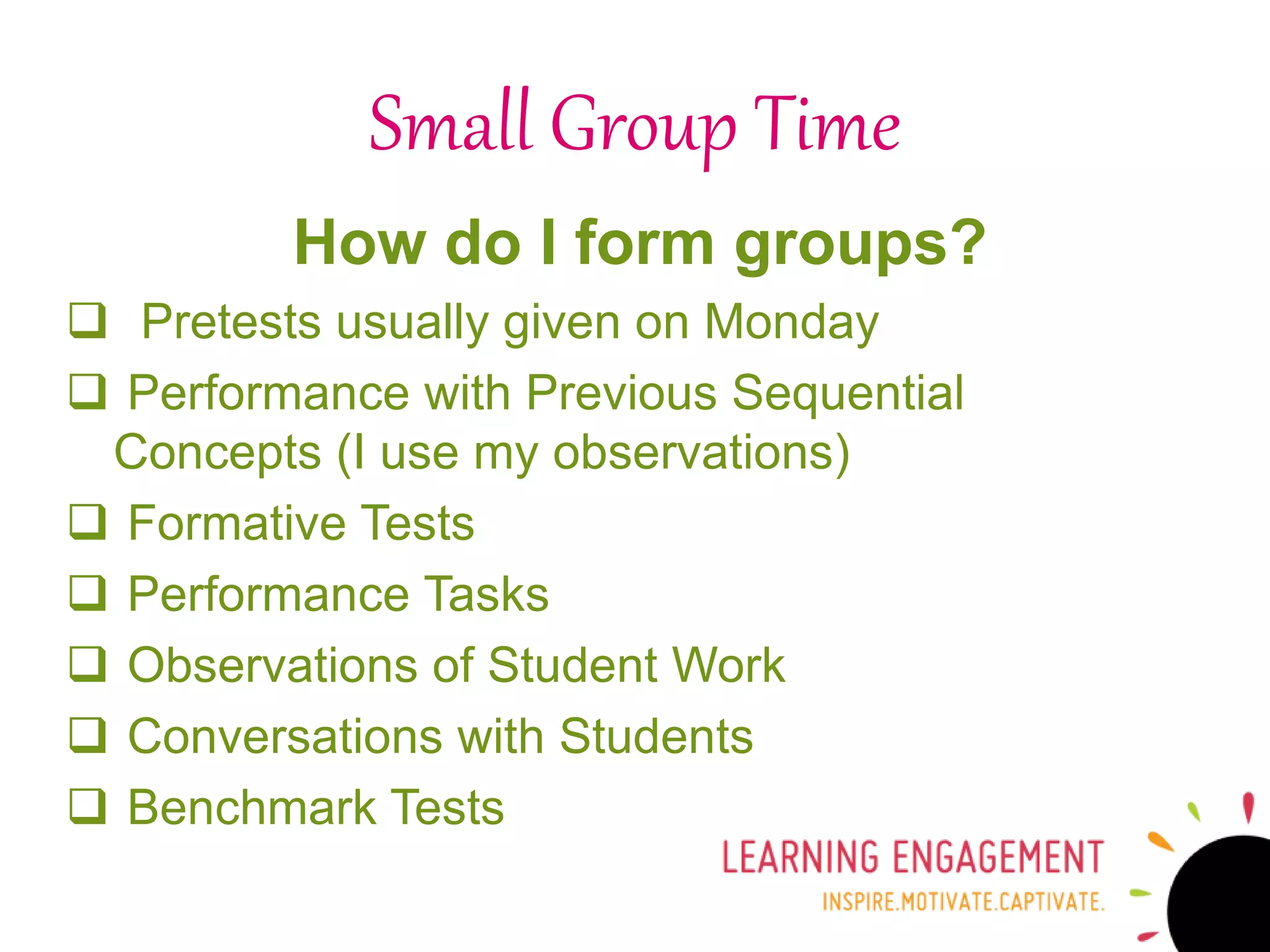 Small Group Time

How do I form groups?

❑ Pretests usually given on Monday
❑ Performance with Previous Sequential Concepts (I use my observations)
❑ Formative Tests
❑ Performance Tasks
❑ Observations of Student Work
❑ Conversations with Students
❑ Benchmark Tests

LEARNING ENGAGEMENT
INSPIRE.MOTIVATE.CAPTIVATE.